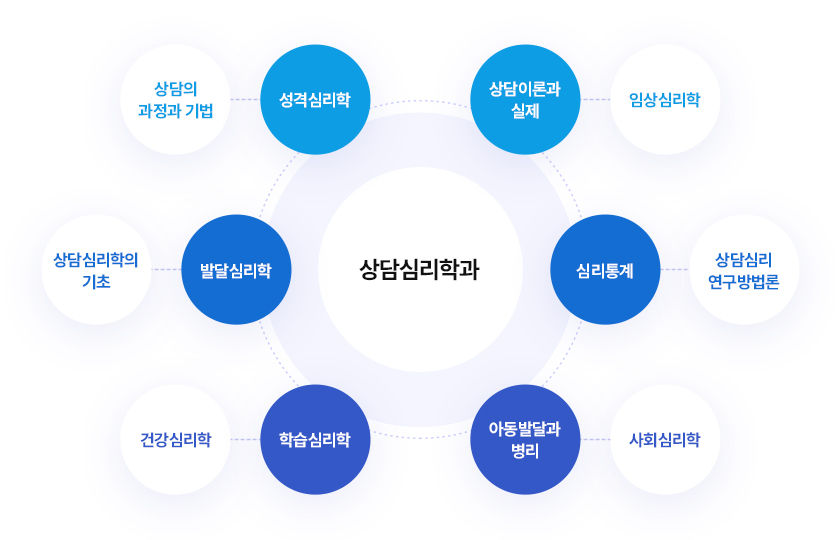 상담의
과정과 기법

성격심리학

상담이론과
실제

임상심리학

상담심리학의
기초

발달심리학

상담심리학과

심리통계

상담심리
연구방법론

건강심리학

학습심리학

아동발달과
병리

사회심리학